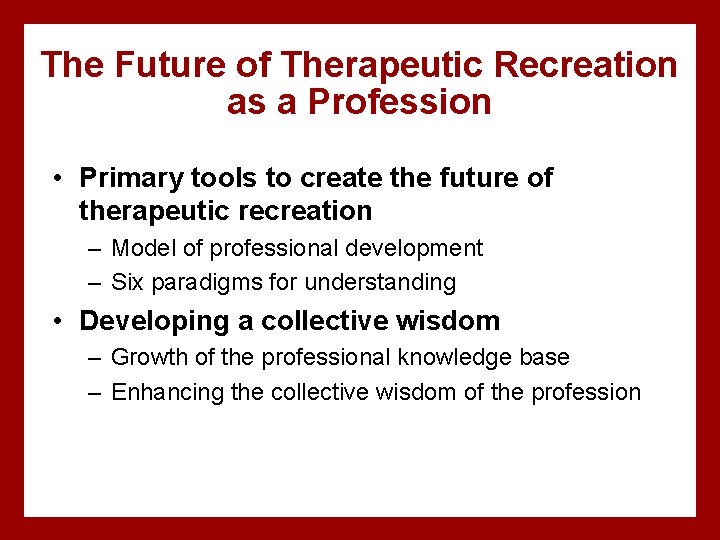 The Future of Therapeutic Recreation as a Profession

• Primary tools to create the future of therapeutic recreation
 – Model of professional development
 – Six paradigms for understanding
• Developing a collective wisdom
 – Growth of the professional knowledge base
 – Enhancing the collective wisdom of the profession